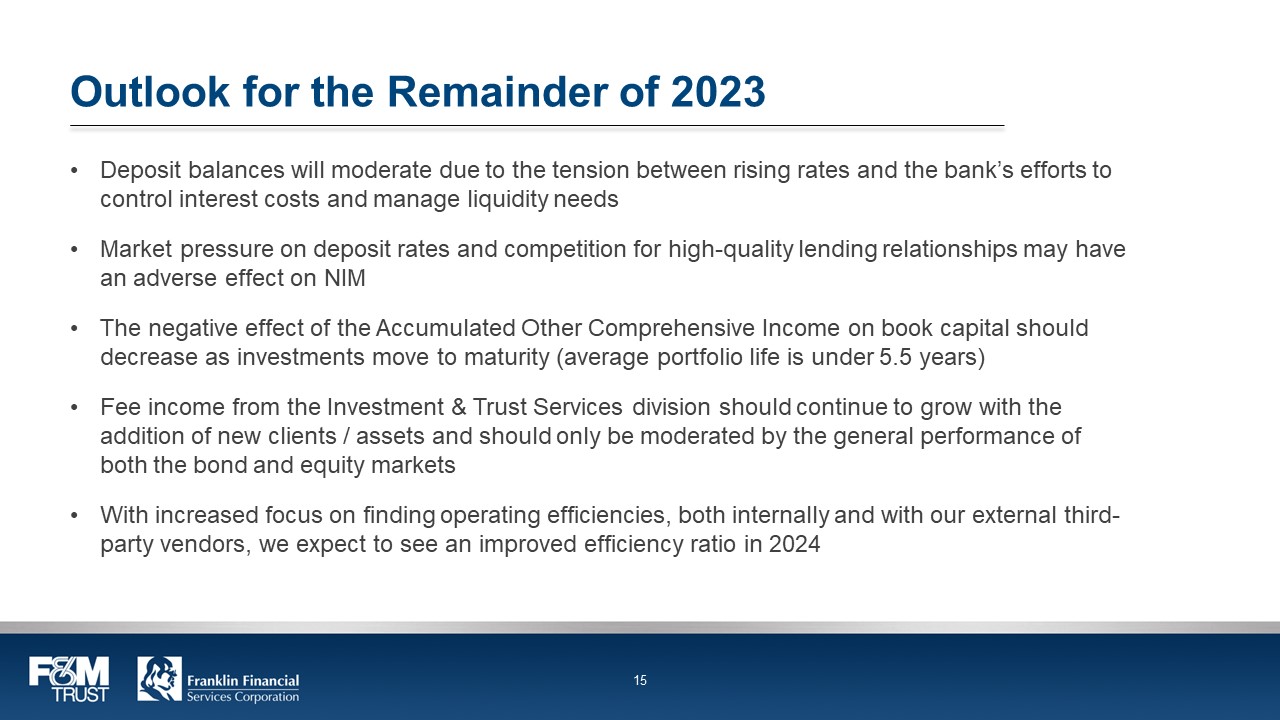 Outlook for the Remainder of 2023

• Deposit balances will moderate due to the tension between rising rates and the bank's efforts to control interest costs and manage liquidity needs

• Market pressure on deposit rates and competition for high-quality lending relationships may have an adverse effect on NIM

• The negative effect of the Accumulated Other Comprehensive Income on book capital should decrease as investments move to maturity (average portfolio life is under 5.5 years)

• Fee income from the Investment & Trust Services division should continue to grow with the addition of new clients / assets and should only be moderated by the general performance of both the bond and equity markets

• With increased focus on finding operating efficiencies, both internally and with our external third-party vendors, we expect to see an improved efficiency ratio in 2024

F&M TRUST

Franklin Financial Services Corporation

15